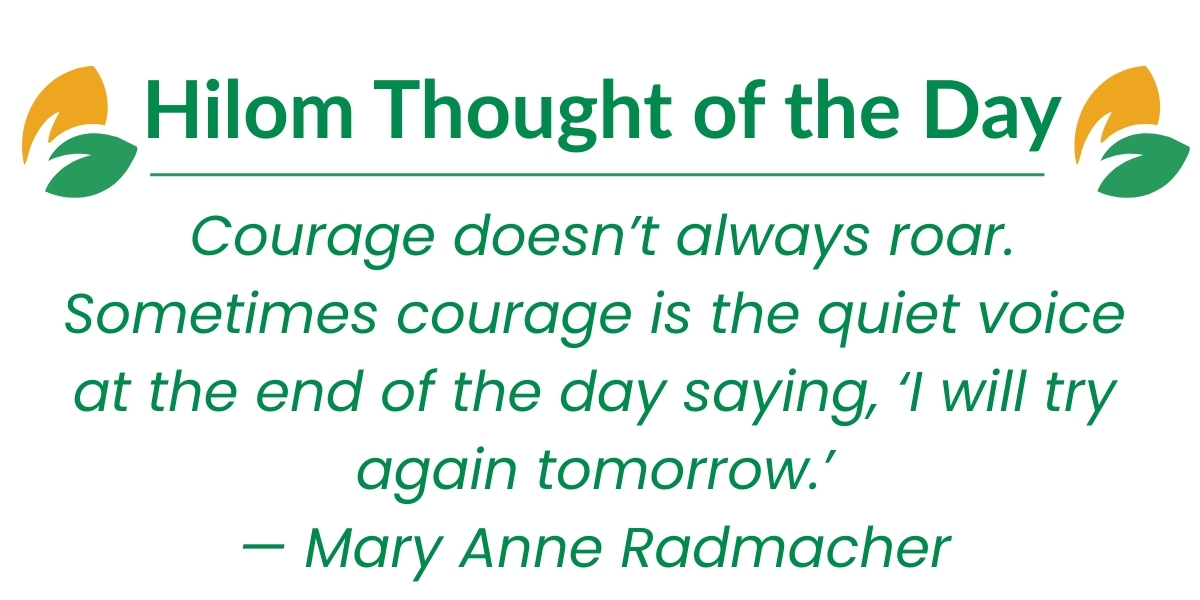 Hilom Thought of the Day

Courage doesn’t always roar. Sometimes courage is the quiet voice at the end of the day saying, ‘I will try again tomorrow.’
— Mary Anne Radmacher